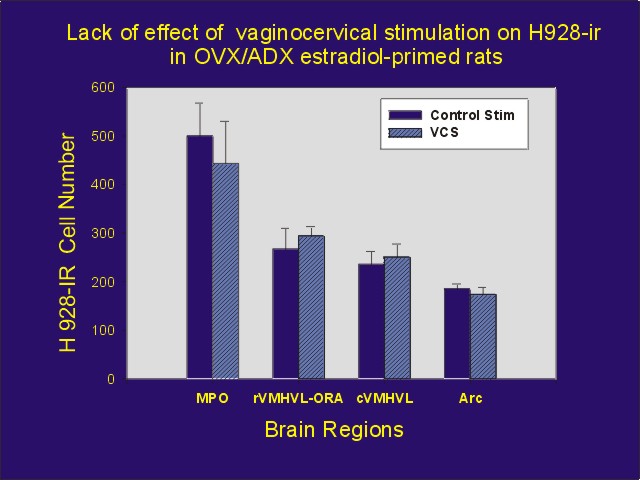 Lack of effect of vaginocervical stimulation on H928-ir in OVX/ADX estradiol-primed rats

H 928-IR Cell Number

600
500
400
300
200
100
0

Control Stim
VCS

MPO
rVMHVL-ORA
cVMHVL
Arc

Brain Regions